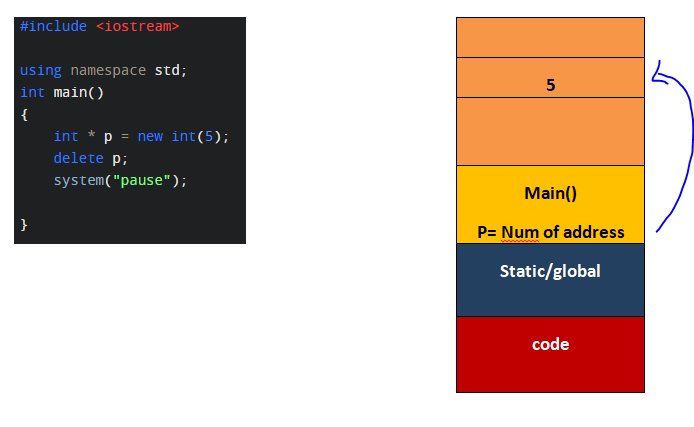 #include <iostream>

using namespace std;
int main()
{
    int * p = new int(5);
    delete p;
    system("pause");

}

5

Main()

P= Num of address

Static/global

code